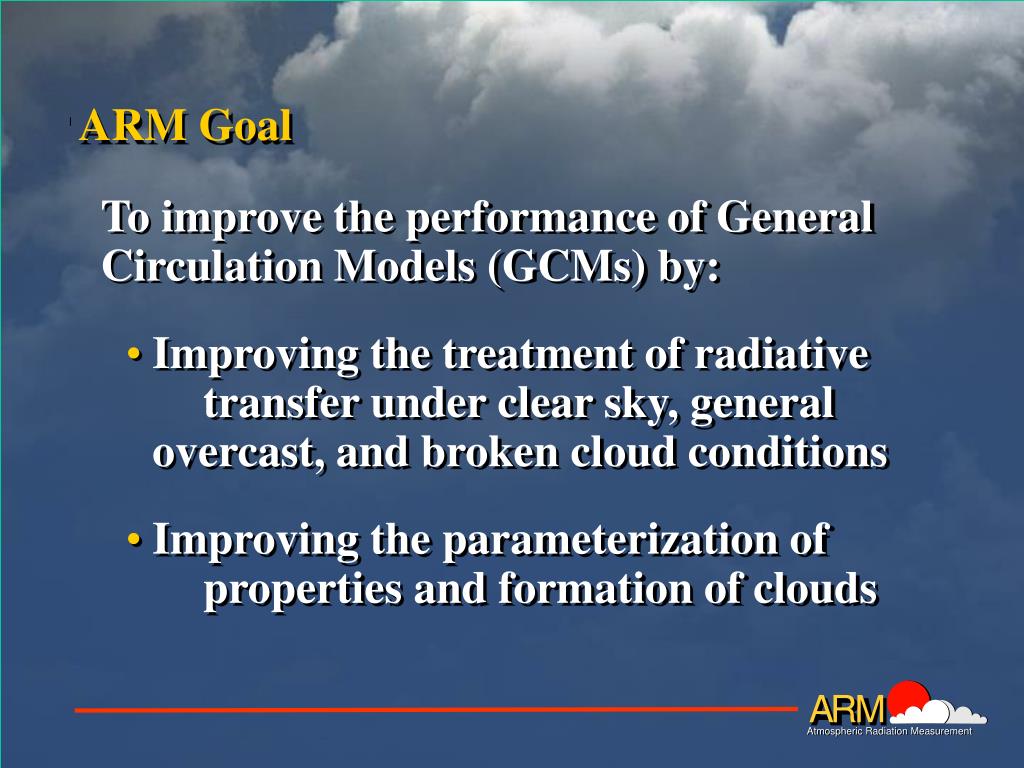 ARM Goal

To improve the performance of General Circulation Models (GCMs) by:

• Improving the treatment of radiative transfer under clear sky, general overcast, and broken cloud conditions

• Improving the parameterization of properties and formation of clouds

ARM
Atmospheric Radiation Measurement